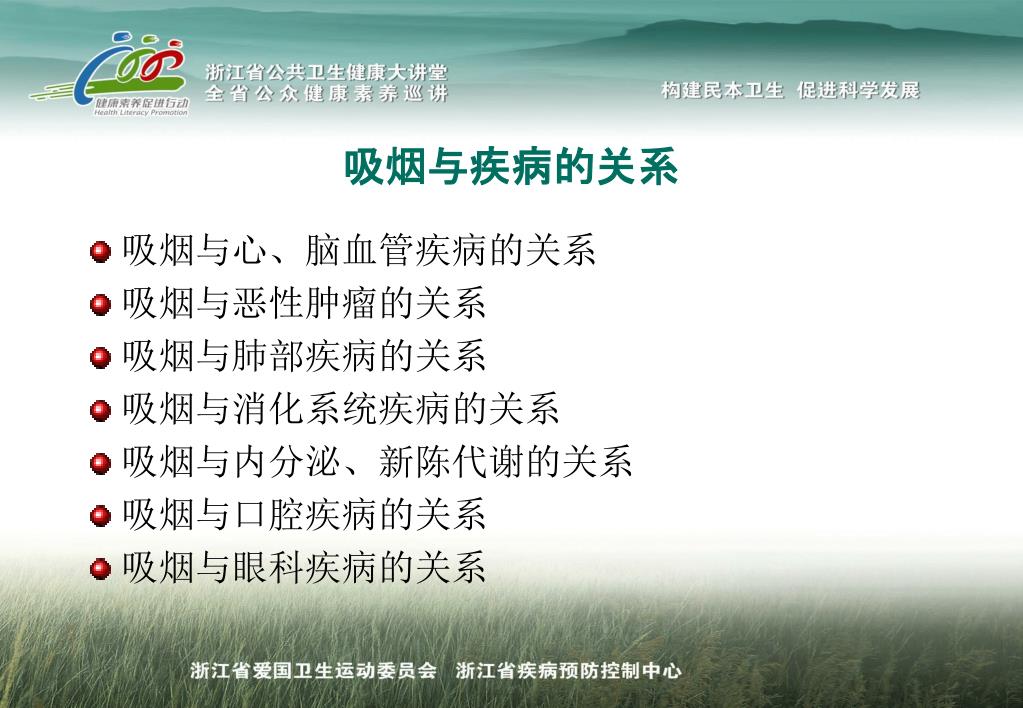 健康素养促进行动
Health Literacy Promotion

浙江省公共卫生健康大讲堂
全省公众健康素养巡讲

构建民本卫生 促进科学发展

吸烟与疾病的关系

吸烟与心、脑血管疾病的关系
吸烟与恶性肿瘤的关系
吸烟与肺部疾病的关系
吸烟与消化系统疾病的关系
吸烟与内分泌、新陈代谢的关系
吸烟与口腔疾病的关系
吸烟与眼科疾病的关系

浙江省爱国卫生运动委员会 浙江省疾病预防控制中心